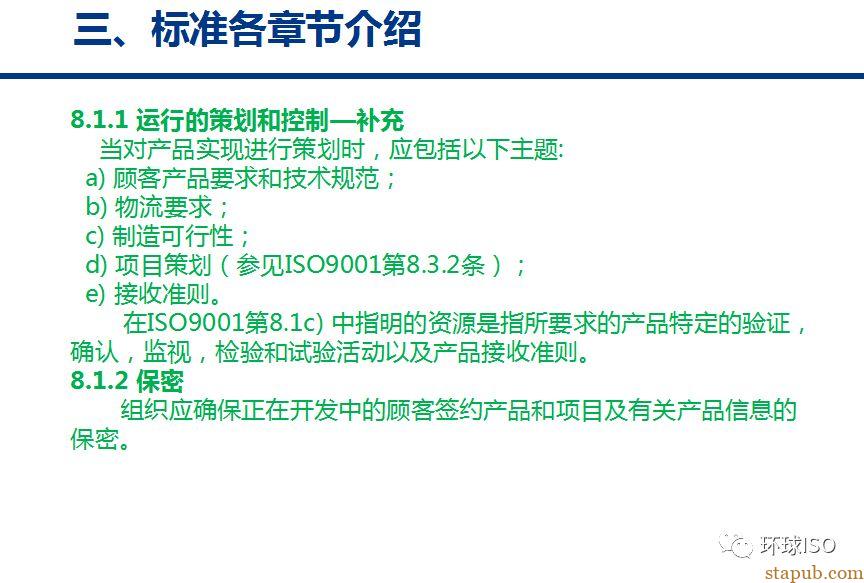 三、标准各章节介绍

8.1.1 运行的策划和控制—补充

当对产品实现进行策划时，应包括以下主题:

a) 顾客产品要求和技术规范；

b) 物流要求；

c) 制造可行性；

d) 项目策划（参见ISO9001第8.3.2条）；

e) 接收准则。

在ISO9001第8.1c) 中指明的资源是指所要求的产品特定的验证，确认，监视，检验和试验活动以及产品接收准则。

8.1.2 保密

组织应确保正在开发中的顾客签约产品和项目及有关产品信息的保密。

环球ISO

stapub.com